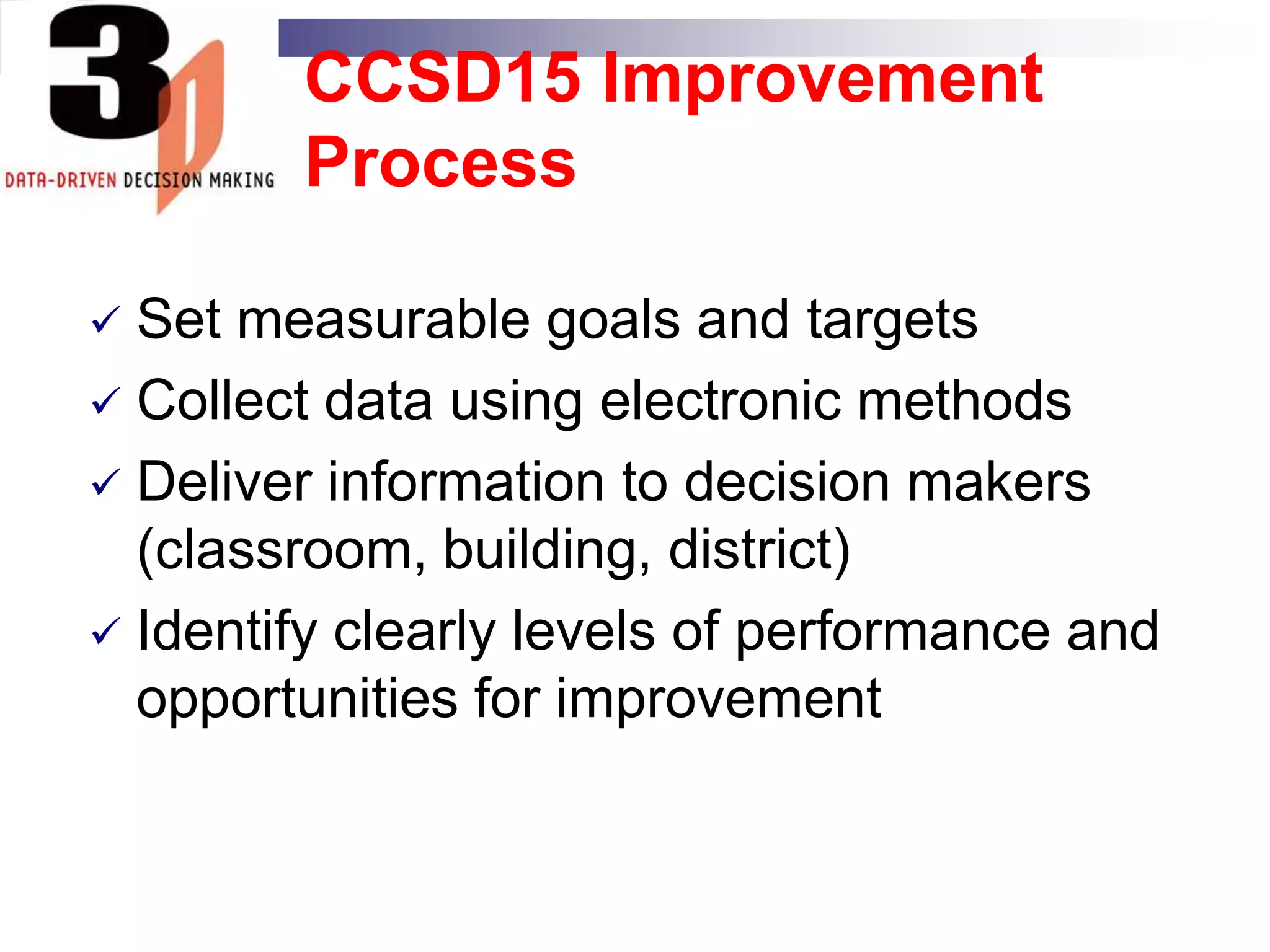 3D

DATA-DRIVEN DECISION MAKING

CCSD15 Improvement Process

✓ Set measurable goals and targets
✓ Collect data using electronic methods
✓ Deliver information to decision makers (classroom, building, district)
✓ Identify clearly levels of performance and opportunities for improvement